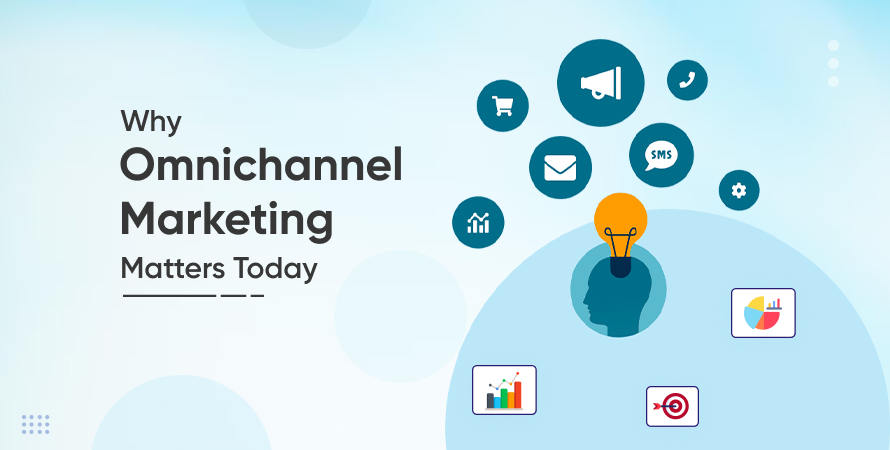 Why
Omnichannel
Marketing
Matters Today

SMS